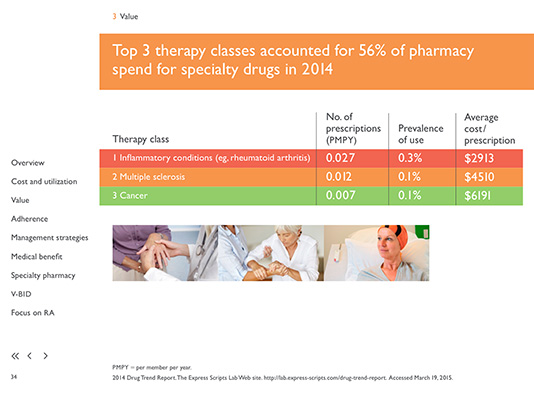 3 Value

Top 3 therapy classes accounted for 56% of pharmacy spend for specialty drugs in 2014

| Therapy class | No. of prescriptions (PMPY) | Prevalence of use | Average cost/ prescription |
|---|---|---|---|
| 1 Inflammatory conditions (eg, rheumatoid arthritis) | 0.027 | 0.3% | $2913 |
| 2 Multiple sclerosis | 0.012 | 0.1% | $4510 |
| 3 Cancer | 0.007 | 0.1% | $6191 |

Overview
Cost and utilization
Value
Adherence
Management strategies
Medical benefit
Specialty pharmacy
V-BID
Focus on RA

« ‹ ›

34

PMPY = per member per year.
2014 Drug Trend Report. The Express Scripts Lab Web site. http://lab.express-scripts.com/drug-trend-report. Accessed March 19, 2015.